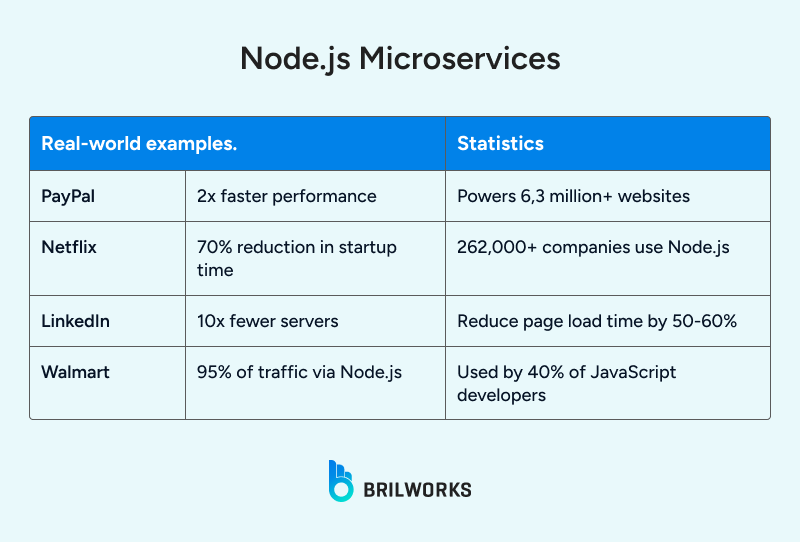 Node.js Microservices

| Real-world examples. | | Statistics |
|---|---|---|
| PayPal | 2x faster performance | Powers 6,3 million+ websites |
| Netflix | 70% reduction in startup time | 262,000+ companies use Node.js |
| LinkedIn | 10x fewer servers | Reduce page load time by 50-60% |
| Walmart | 95% of traffic via Node.js | Used by 40% of JavaScript developers |

BRILWORKS